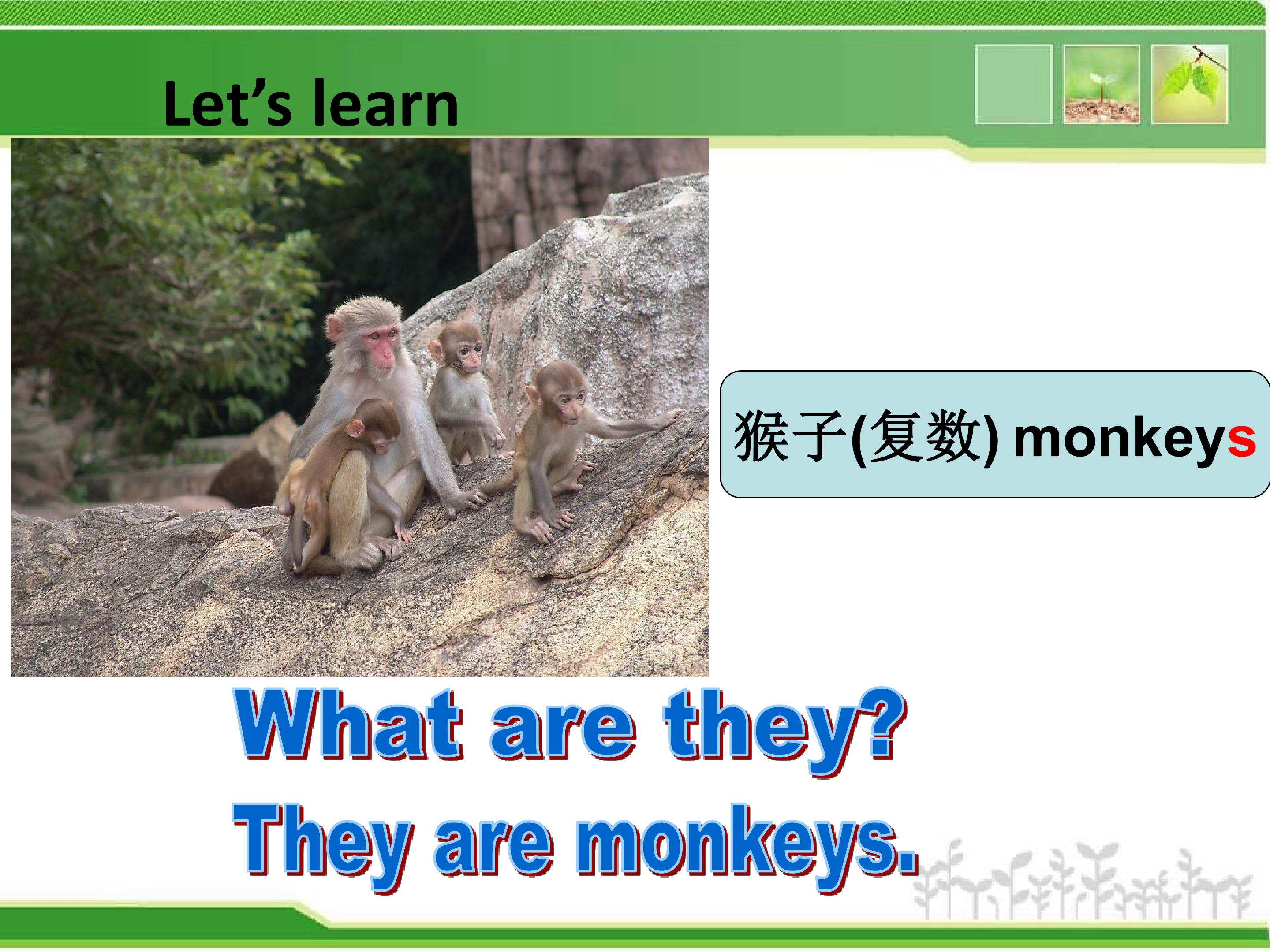 Let's learn

猴子(复数) monkeys

What are they?

They are monkeys.